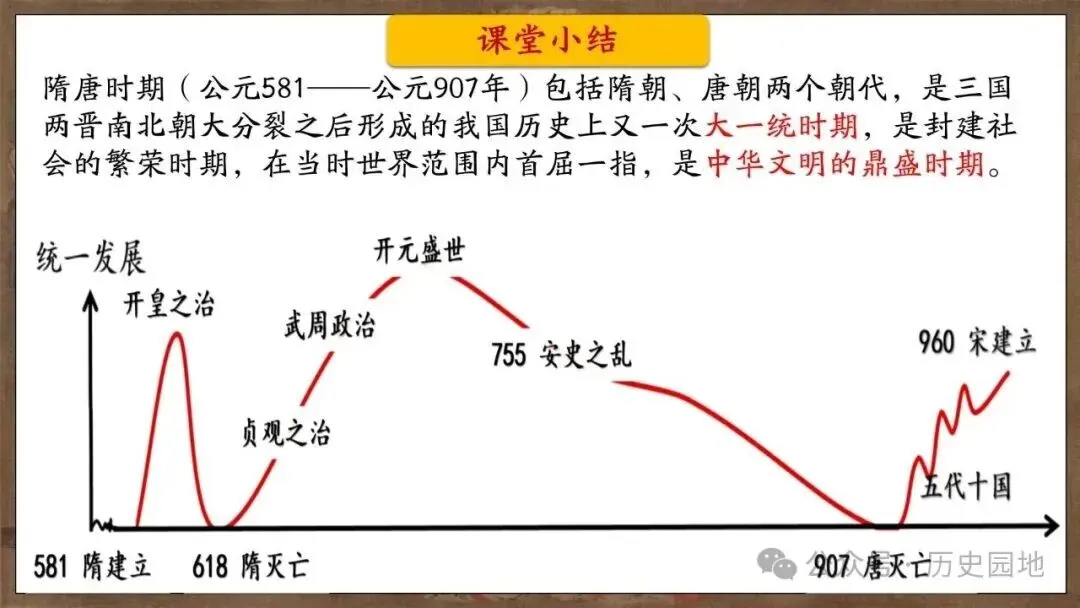 课堂小结

隋唐时期（公元581——公元907年）包括隋朝、唐朝两个朝代，是三国两晋南北朝大分裂之后形成的我国历史上又一次大一统时期，是封建社会的繁荣时期，在当时世界范围内首屈一指，是中华文明的鼎盛时期。

统一发展

开皇之治
贞观之治
武周政治
开元盛世
755 安史之乱
960 宋建立
五代十国

581 隋建立
618 隋灭亡
907 唐灭亡

公众号·历史园地